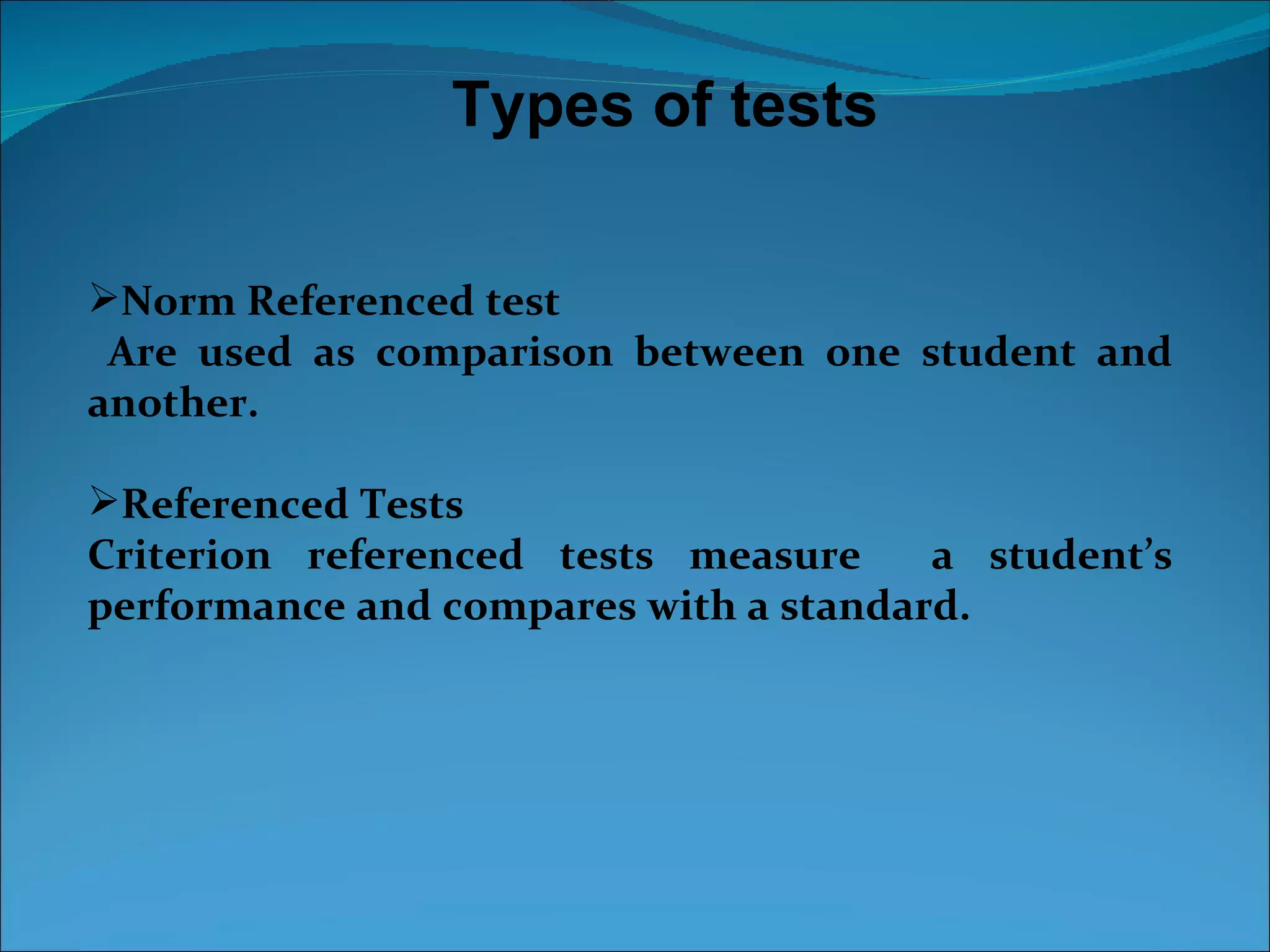 Types of tests

➢Norm Referenced test
Are used as comparison between one student and another.

➢Referenced Tests
Criterion referenced tests measure a student’s performance and compares with a standard.